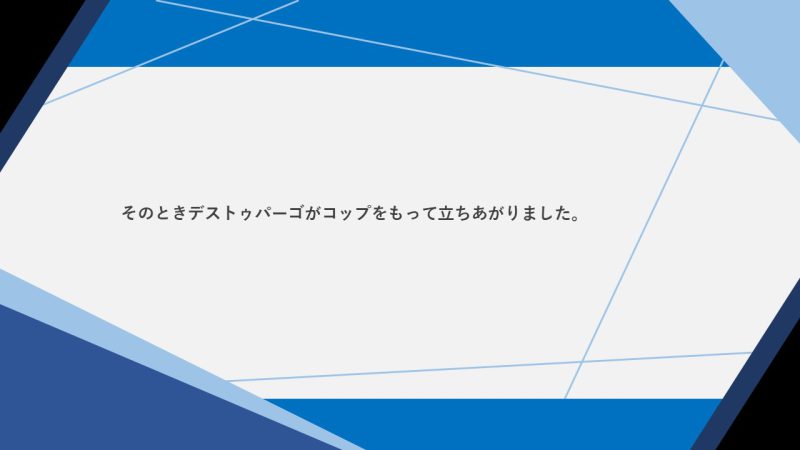 そのときデストゥパーゴがコップをもって立ちあがりました。